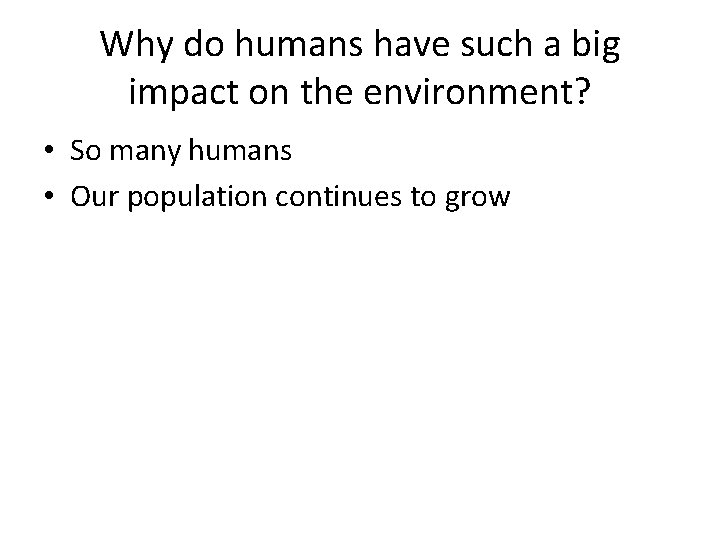 Why do humans have such a big impact on the environment?

• So many humans
• Our population continues to grow